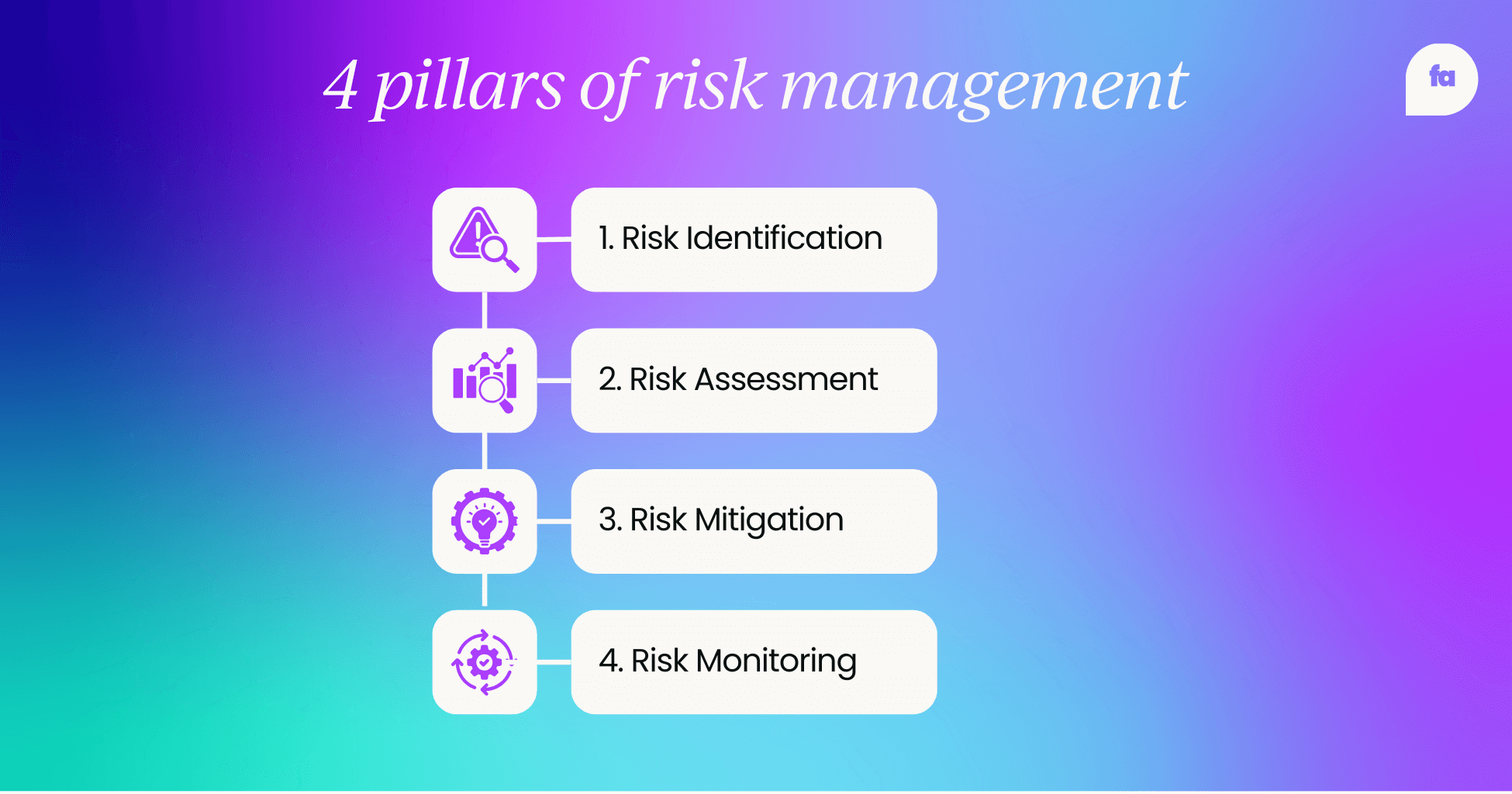 4 pillars of risk management

fa

1. Risk Identification

2. Risk Assessment

3. Risk Mitigation

4. Risk Monitoring